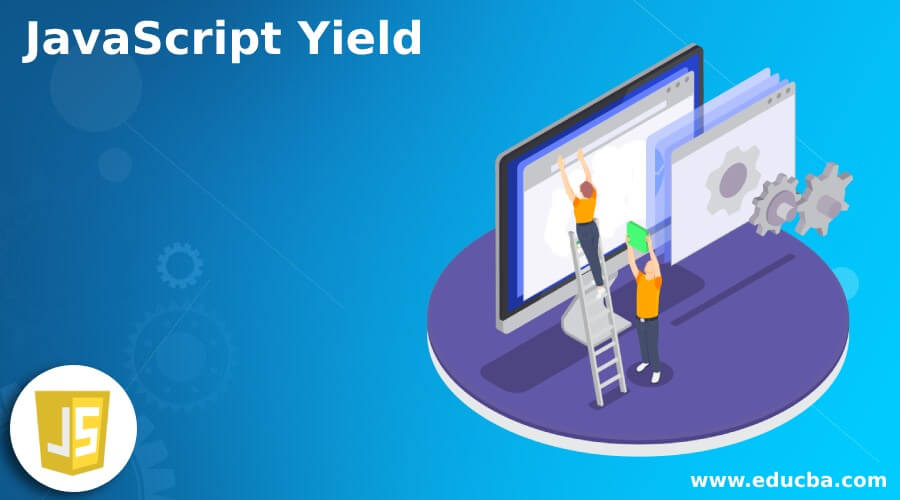 JavaScript Yield

JS

www.educba.com